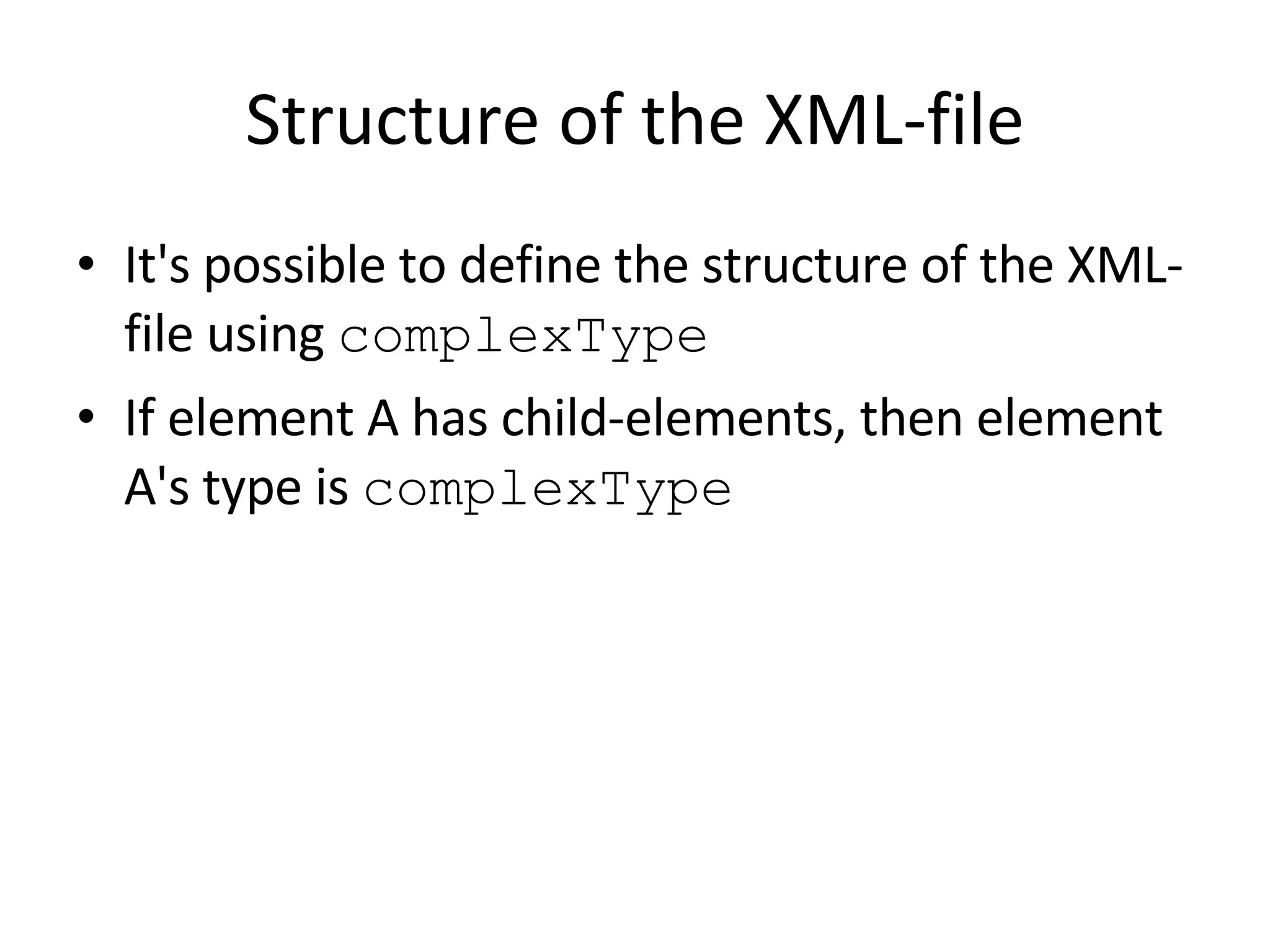 Structure of the XML-file

• It's possible to define the structure of the XML-file using complexType

• If element A has child-elements, then element A's type is complexType